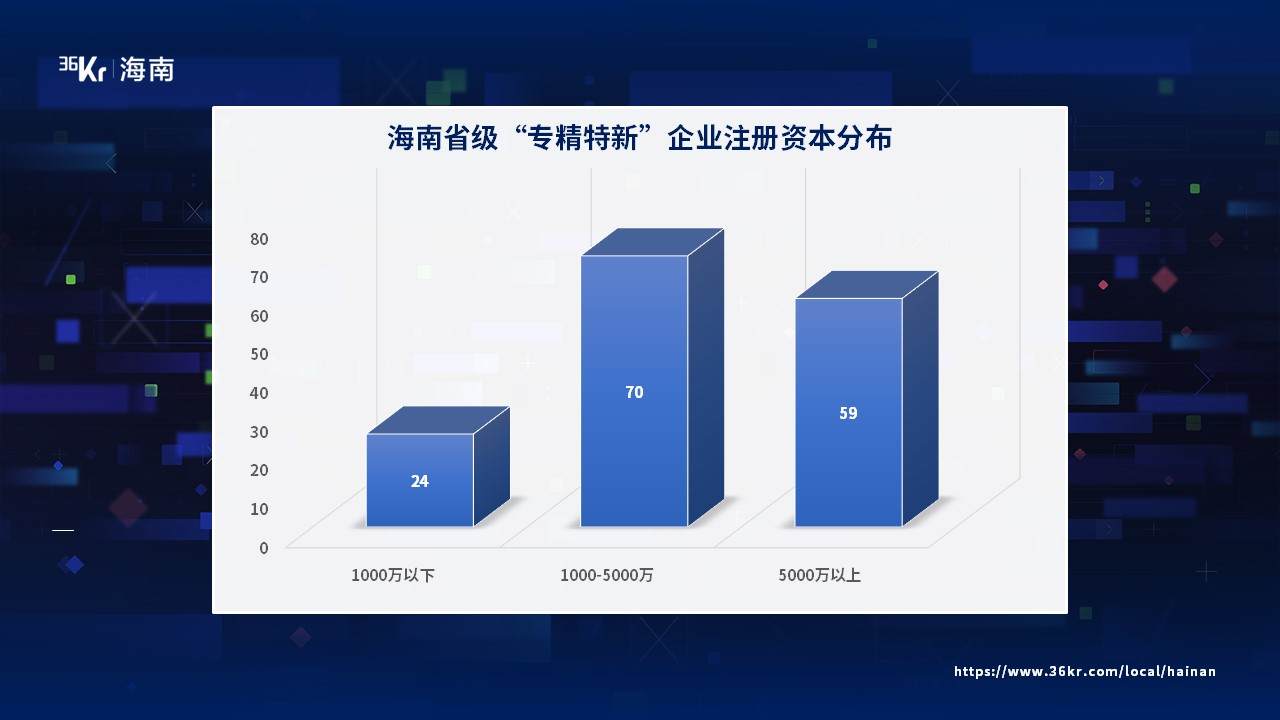 36Kr | 海南

海南省级“专精特新”企业注册资本分布

80
70
60
50
40
30
20
10
0

24
70
59

1000万以下
1000-5000万
5000万以上

https://www.36kr.com/local/hainan